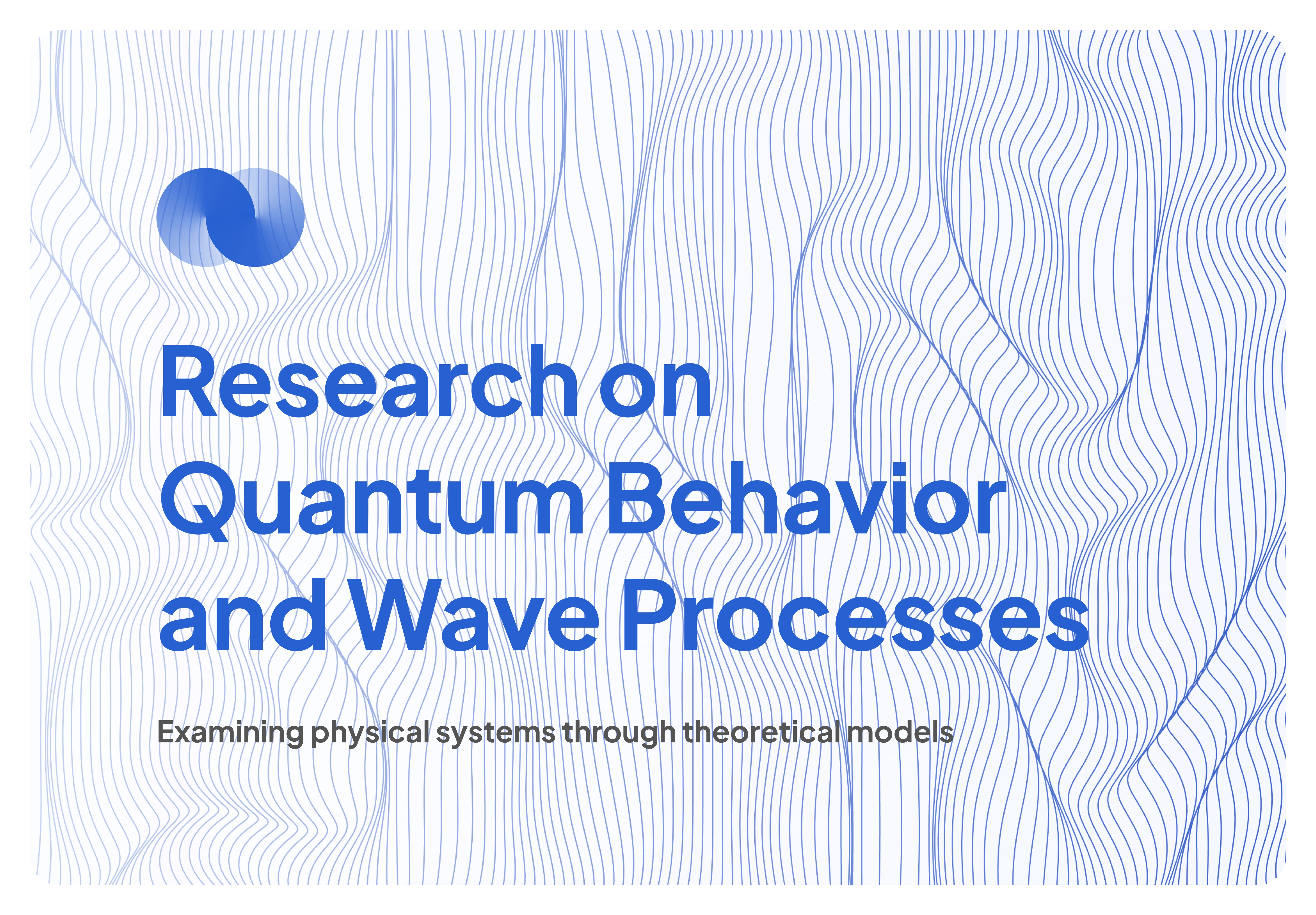 Research on Quantum Behavior and Wave Processes

Examining physical systems through theoretical models